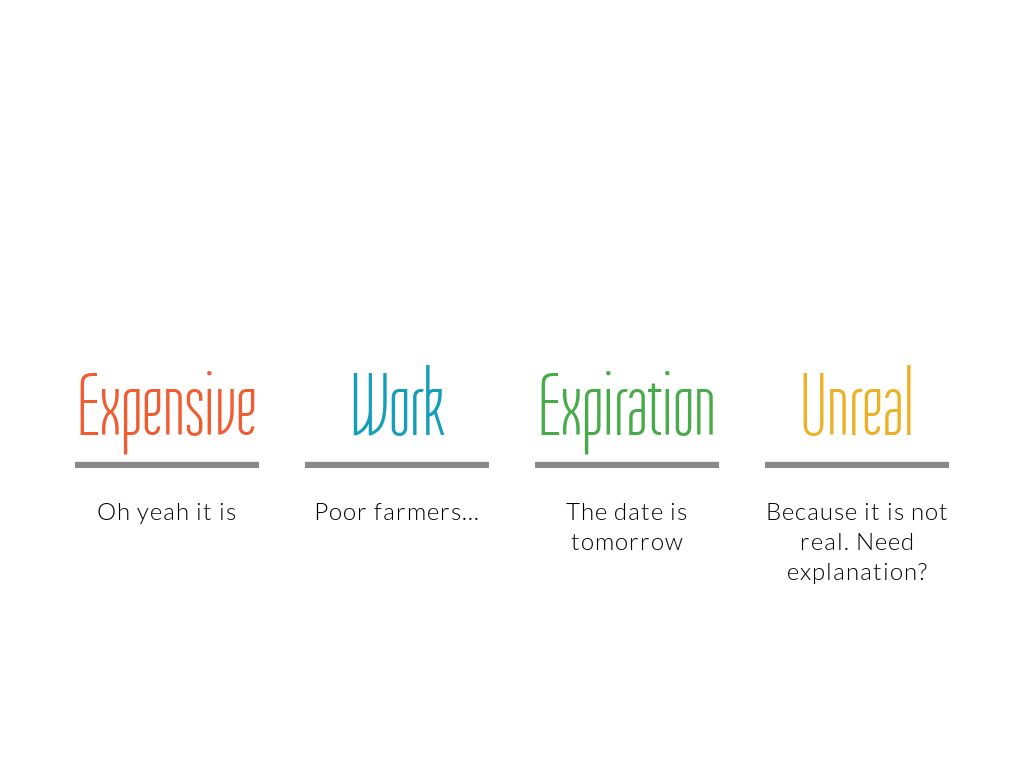 Expensive

Oh yeah it is

Work

Poor farmers...

Expiration

The date is tomorrow

Unreal

Because it is not real. Need explanation?